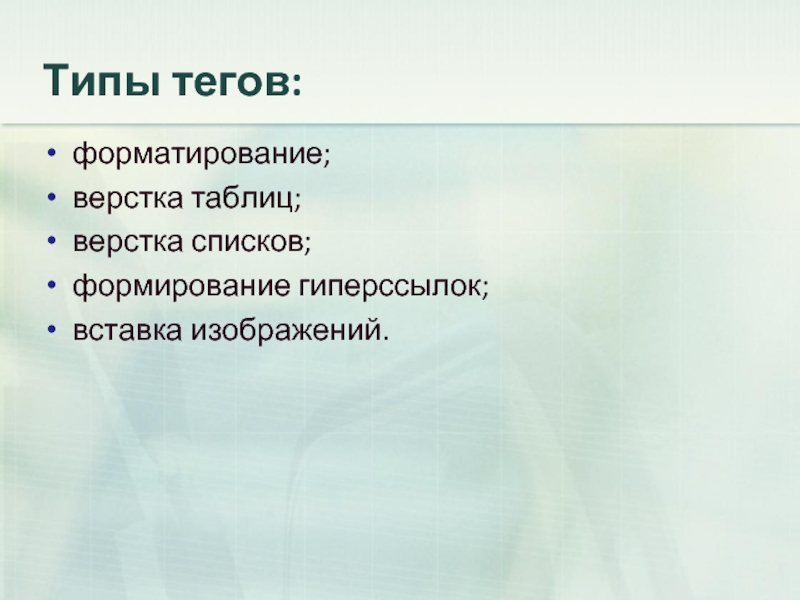 Типы тегов:

• форматирование;
• верстка таблиц;
• верстка списков;
• формирование гиперссылок;
• вставка изображений.